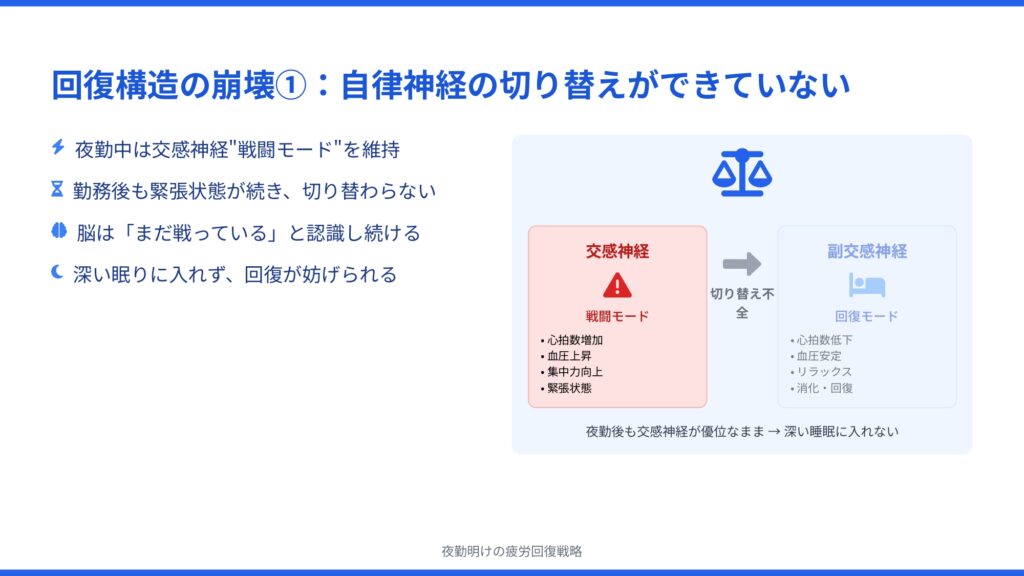 回復構造の崩壊①：自律神経の切り替えができていない

夜勤中は交感神経"戦闘モード"を維持

勤務後も緊張状態が続き、切り替わらない

脳は「まだ戦っている」と認識し続ける

深い眠りに入れず、回復が妨げられる

交感神経

戦闘モード

• 心拍数増加
• 血圧上昇
• 集中力向上
• 緊張状態

切り替え不全

副交感神経

回復モード

• 心拍数低下
• 血圧安定
• リラックス
• 消化・回復

夜勤後も交感神経が優位なまま → 深い睡眠に入れない

夜勤明けの疲労回復戦略